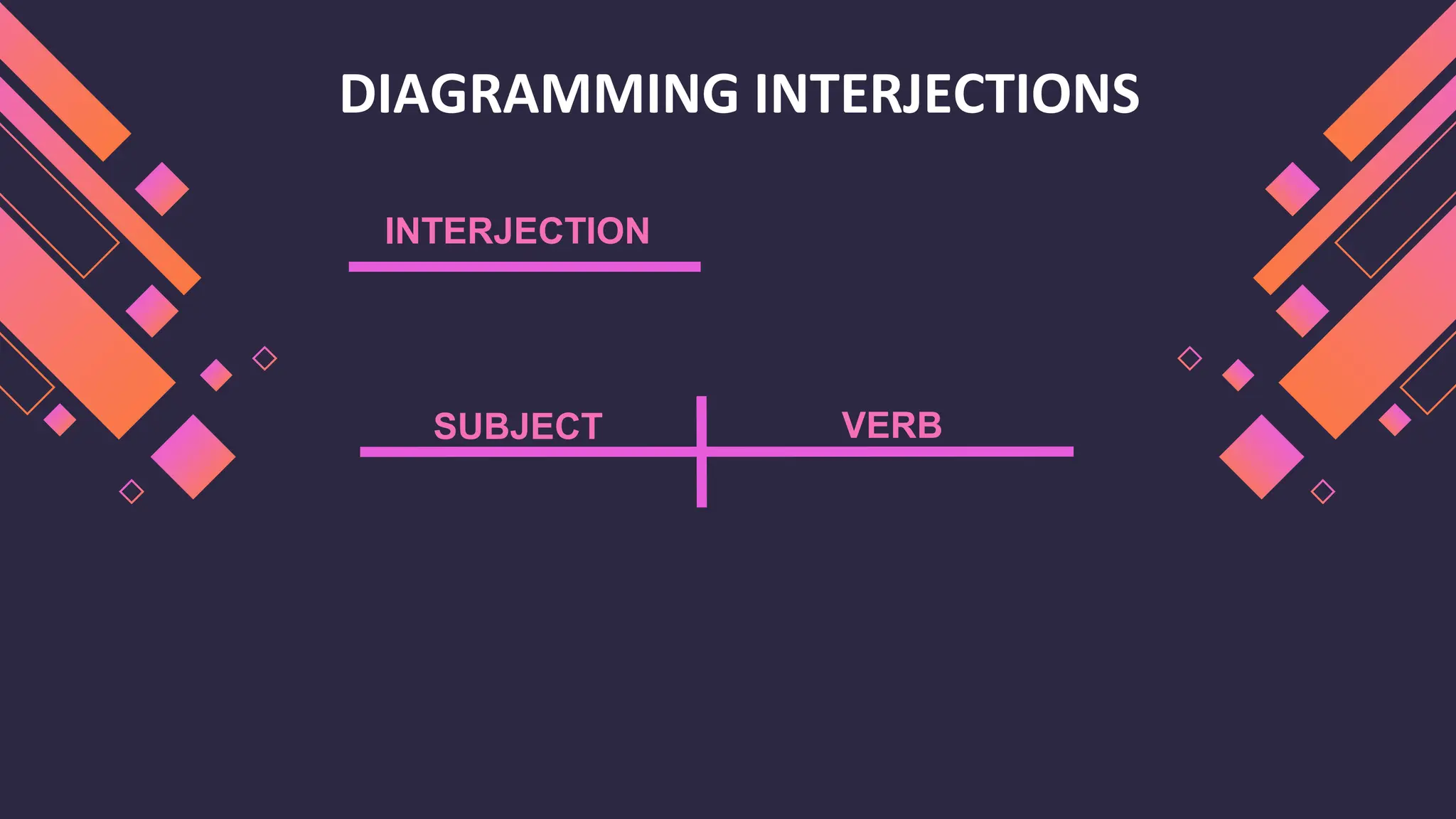 DIAGRAMMING INTERJECTIONS

INTERJECTION

SUBJECT

VERB